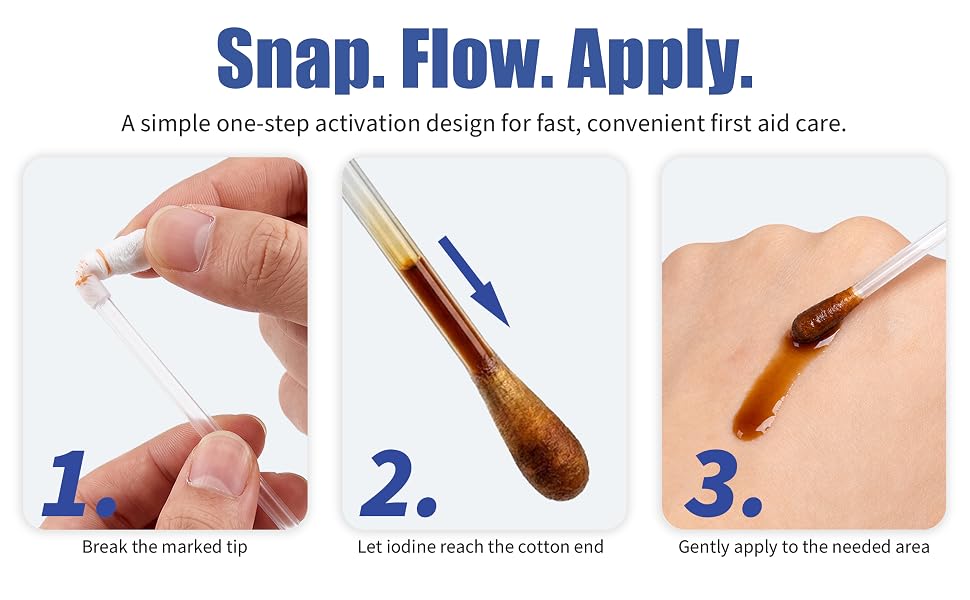 Snap. Flow. Apply.

A simple one-step activation design for fast, convenient first aid care.

1.

Break the marked tip

2.

Let iodine reach the cotton end

3.

Gently apply to the needed area